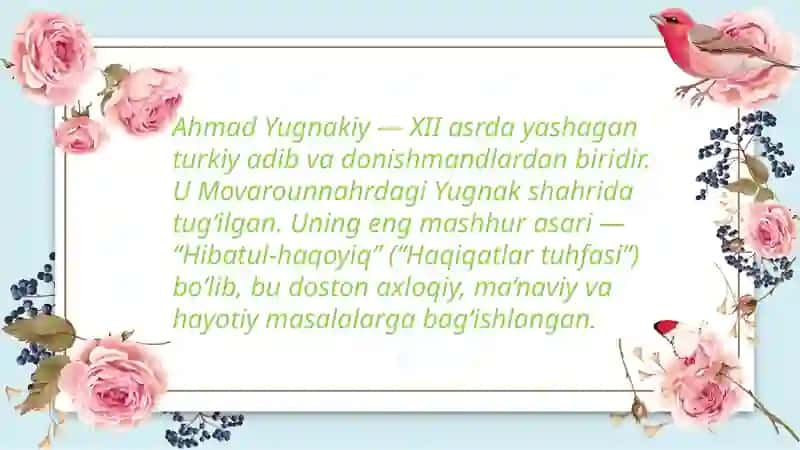 Ahmad Yugnakiy — XII asrda yashagan turkiy adib va donishmandlardan biridir. U Movarounnahrdagi Yugnak shahrida tug‘ilgan. Uning eng mashhur asari — “Hibatul-haqoyiq” (“Haqiqatlar tuhfasi”) bo‘lib, bu doston axloqiy, ma’naviy va hayotiy masalalarga bag‘ishlangan.